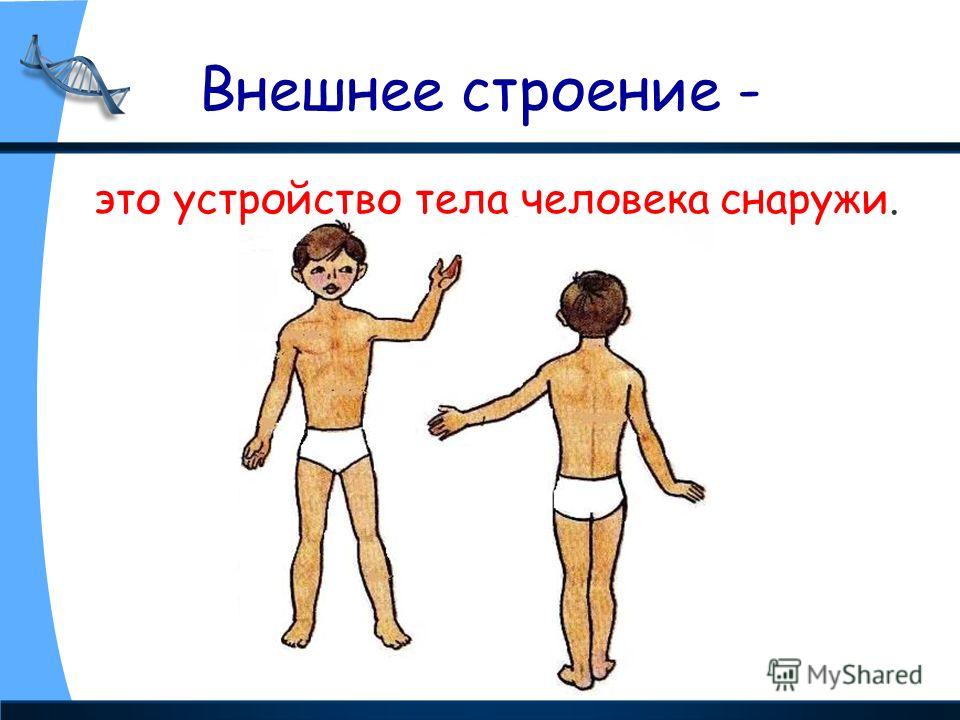 Внешнее строение -

это устройство тела человека снаружи.

MyShared